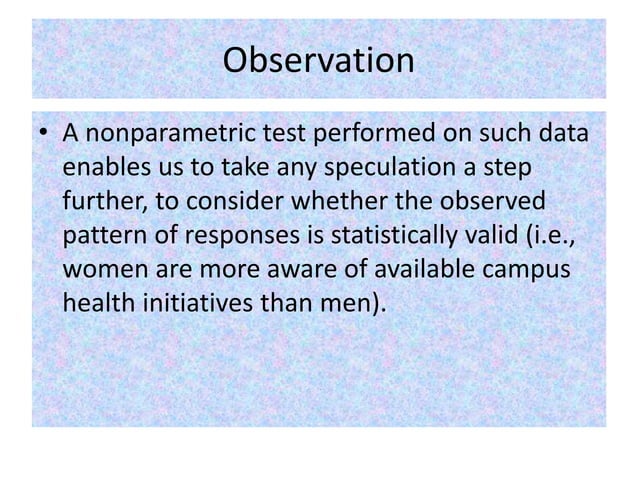 Observation

• A nonparametric test performed on such data enables us to take any speculation a step further, to consider whether the observed pattern of responses is statistically valid (i.e., women are more aware of available campus health initiatives than men).